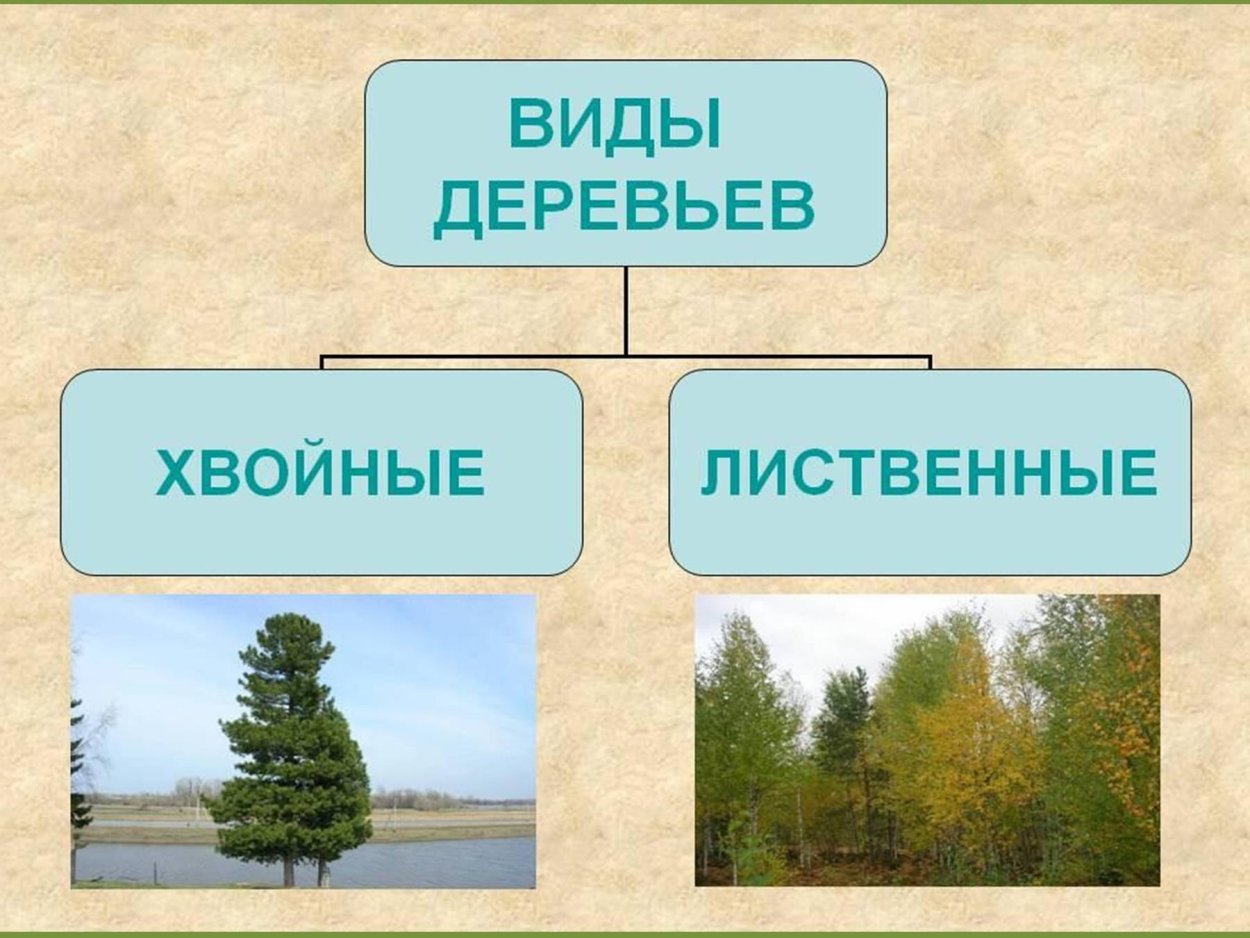 ВИДЫ ДЕРЕВЬЕВ

ХВОЙНЫЕ

ЛИСТВЕННЫЕ